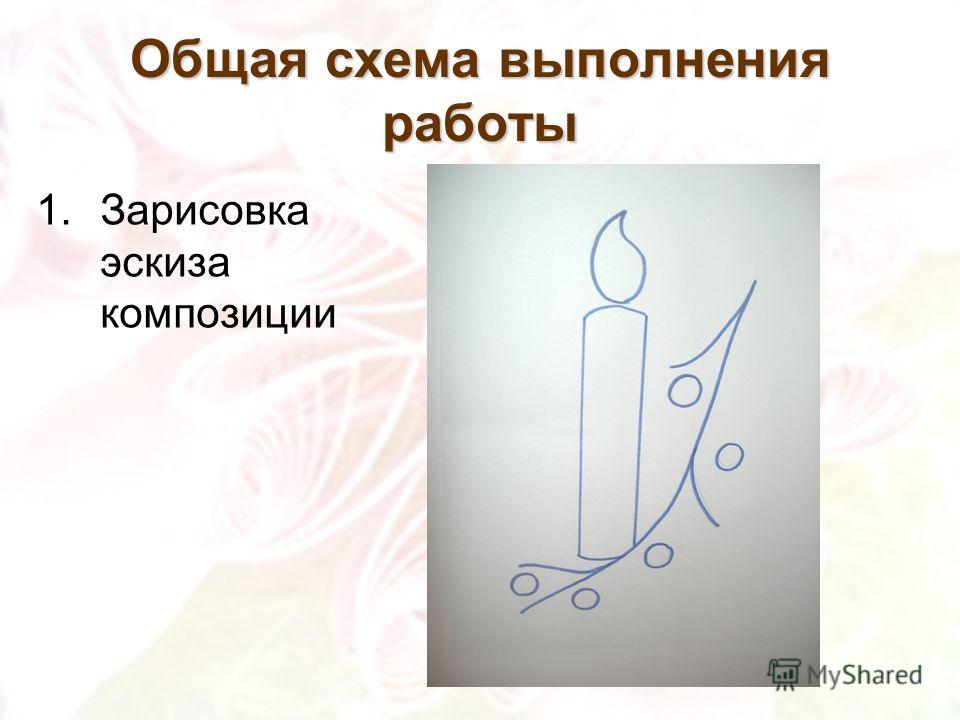 Общая схема выполнения работы

1. Зарисовка эскиза композиции

MyShared